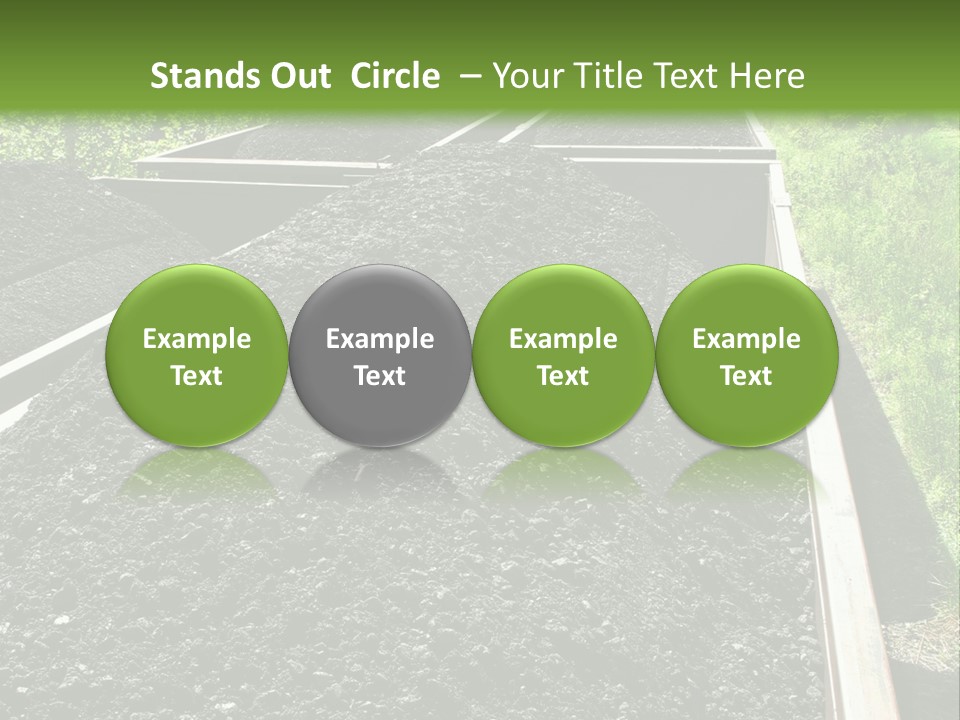 Stands Out Circle – Your Title Text Here

Example Text

Example Text

Example Text

Example Text